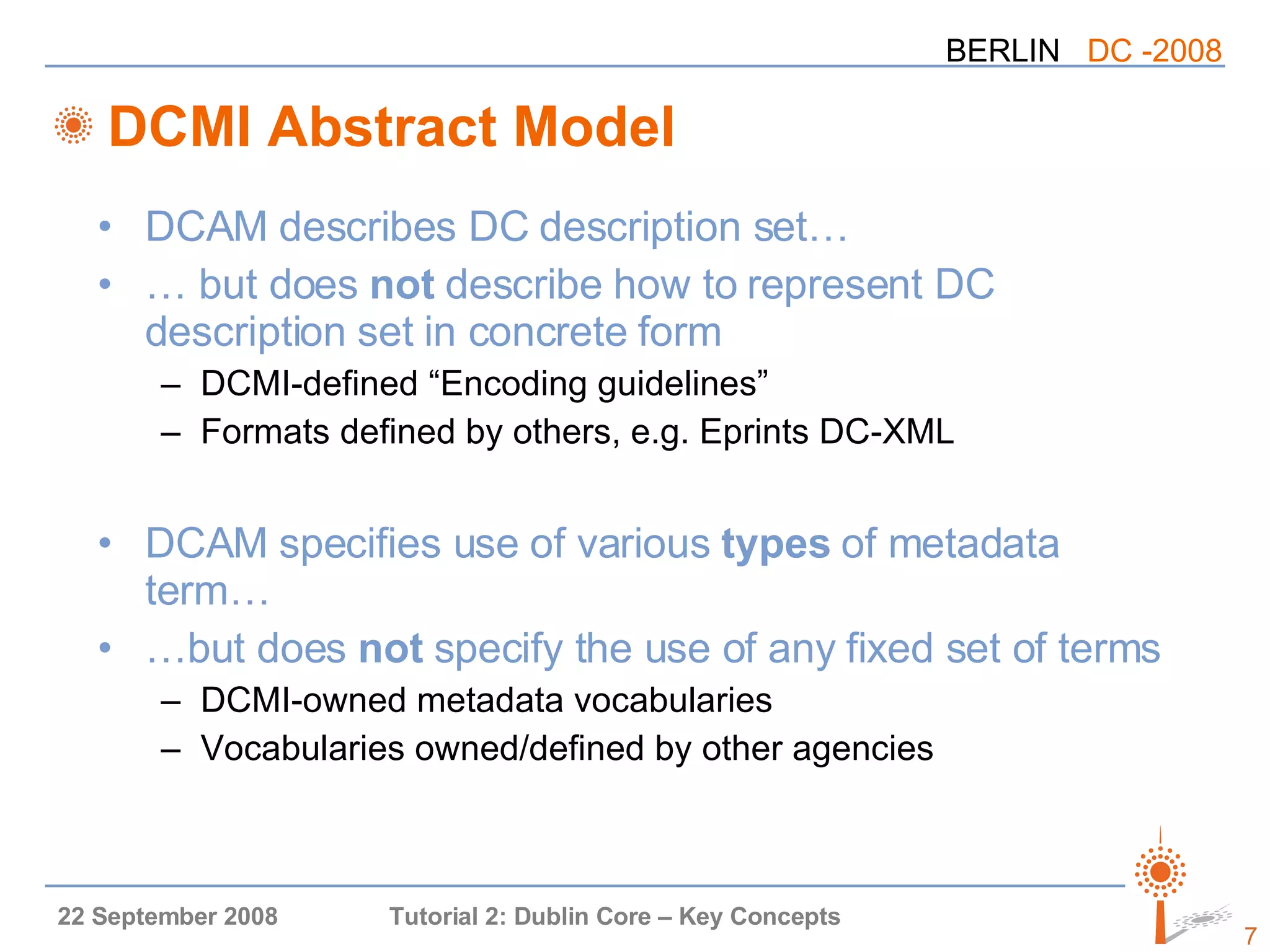 BERLIN DC -2008

DCMI Abstract Model

• DCAM describes DC description set…
• … but does not describe how to represent DC description set in concrete form
– DCMI-defined “Encoding guidelines”
– Formats defined by others, e.g. Eprints DC-XML

• DCAM specifies use of various types of metadata term…
• …but does not specify the use of any fixed set of terms
– DCMI-owned metadata vocabularies
– Vocabularies owned/defined by other agencies

22 September 2008 Tutorial 2: Dublin Core – Key Concepts 7